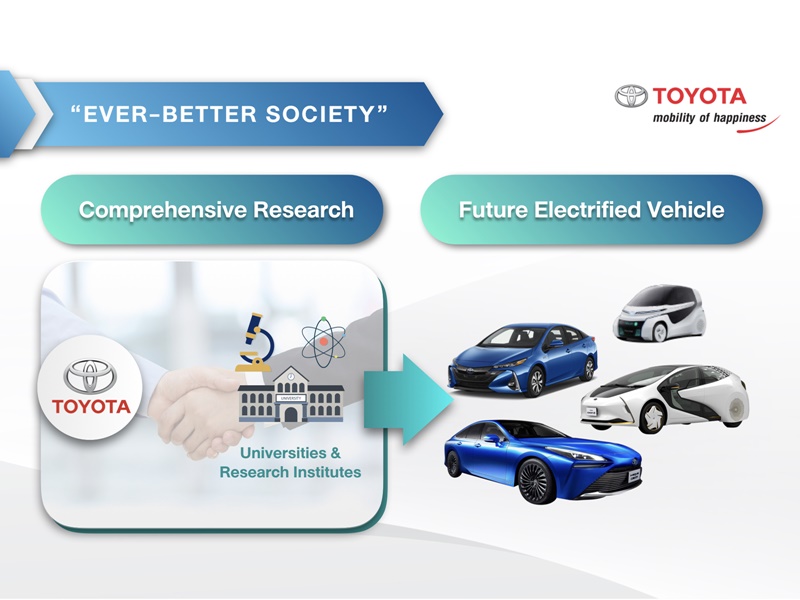 "EVER-BETTER SOCIETY"

TOYOTA
mobility of happiness

Comprehensive Research

Future Electrified Vehicle

TOYOTA

UNIVERSITY

Universities & Research Institutes